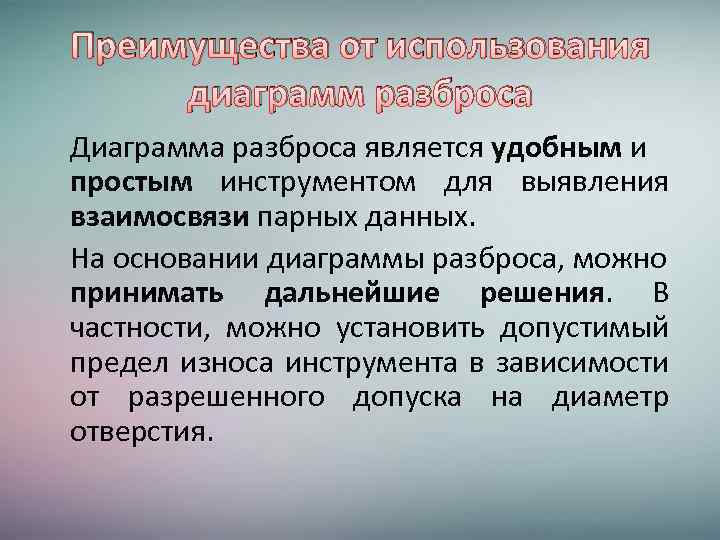 Преимущества от использования диаграмм разброса

Диаграмма разброса является удобным и простым инструментом для выявления взаимосвязи парных данных.

На основании диаграммы разброса, можно принимать дальнейшие решения. В частности, можно установить допустимый предел износа инструмента в зависимости от разрешенного допуска на диаметр отверстия.